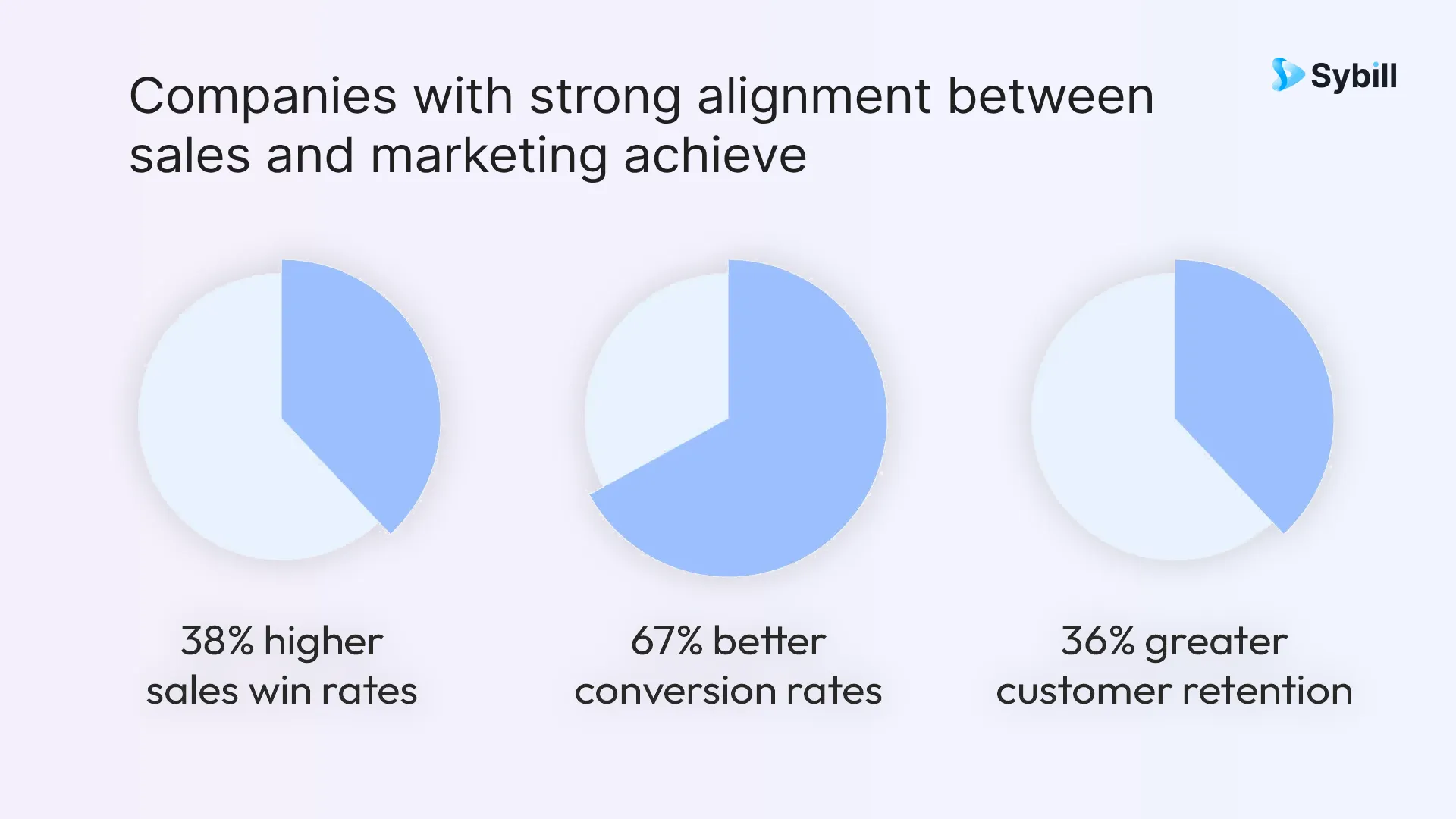 Companies with strong alignment between sales and marketing achieve

Sybill

38% higher
sales win rates

67% better
conversion rates

36% greater
customer retention